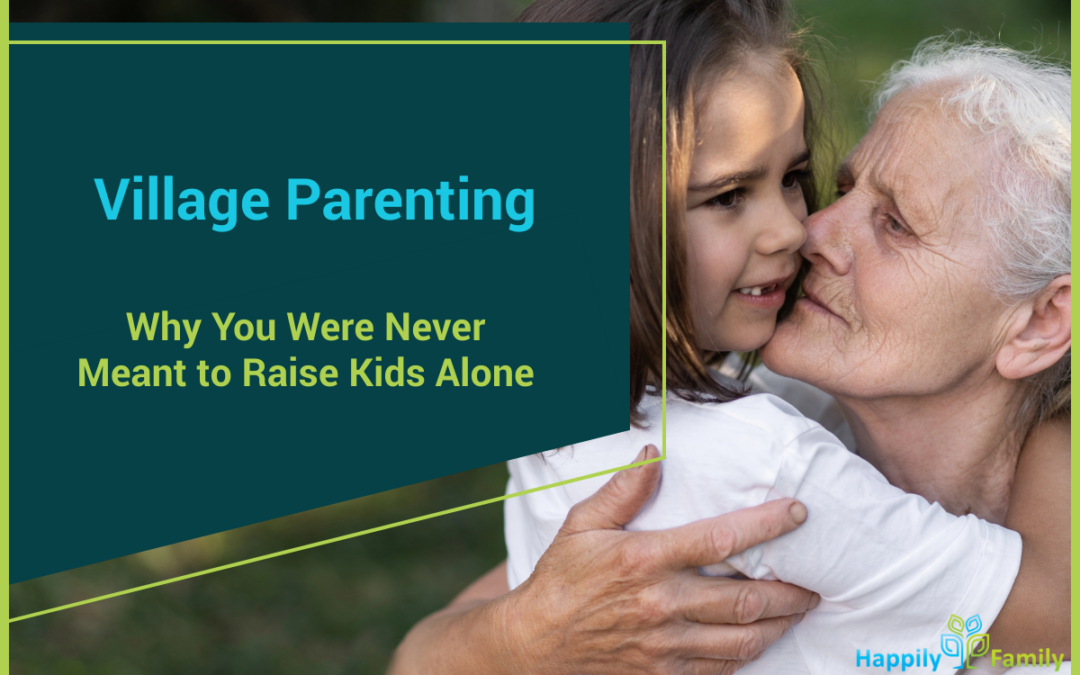 Village Parenting

Why You Were Never Meant to Raise Kids Alone

Happily Family